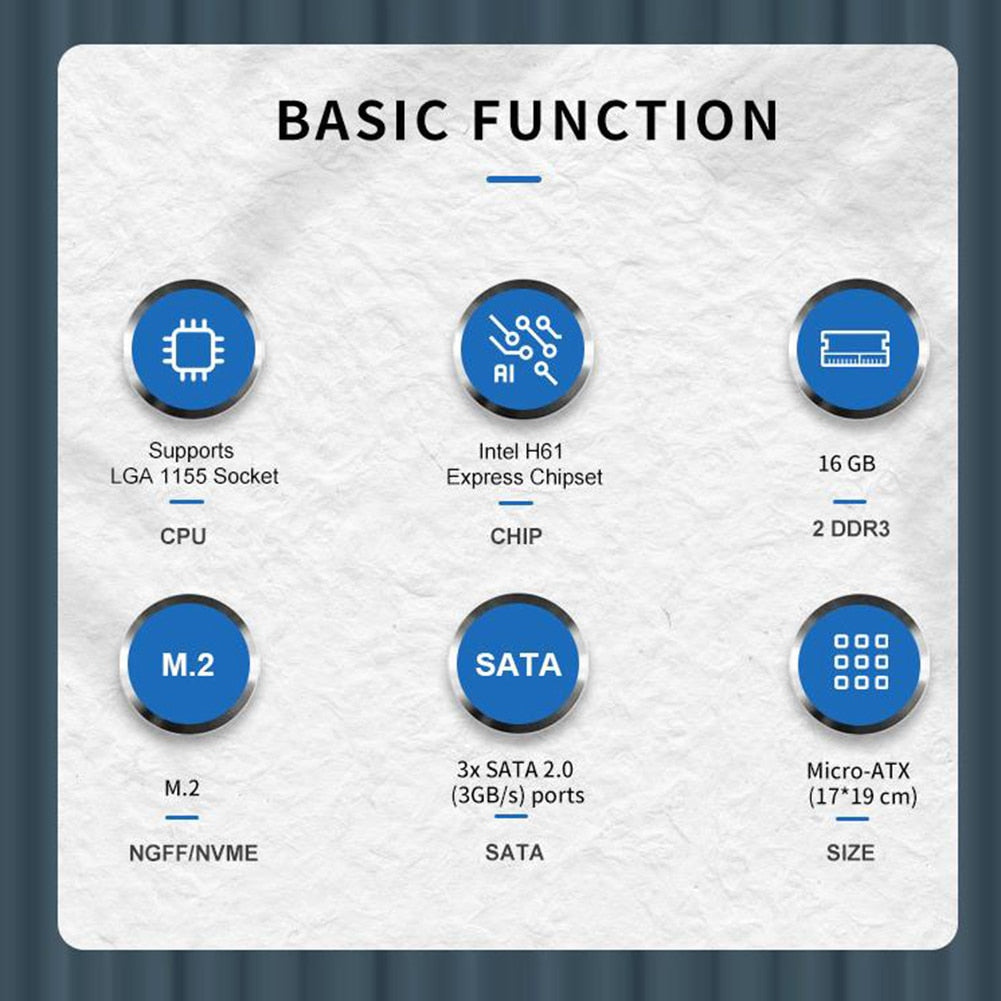 BASIC FUNCTION

Supports
LGA 1155 Socket

CPU

AI

Intel H61
Express Chipset

CHIP

16 GB

2 DDR3

M.2

M.2

NGFF/NVME

SATA

3x SATA 2.0
(3GB/s) ports

SATA

Micro-ATX
(17*19 cm)

SIZE